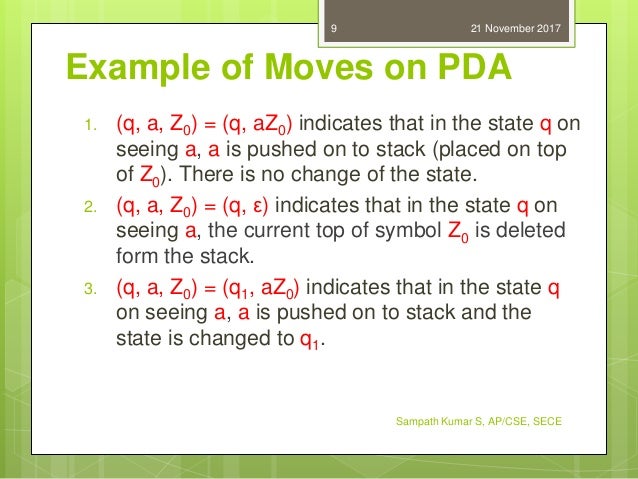 9 21 November 2017

Example of Moves on PDA

1. $(q, a, Z_0) = (q, aZ_0)$ indicates that in the state q on seeing a, a is pushed on to stack (placed on top of $Z_0$). There is no change of the state.

2. $(q, a, Z_0) = (q, \varepsilon)$ indicates that in the state q on seeing a, the current top of symbol $Z_0$ is deleted form the stack.

3. $(q, a, Z_0) = (q_1, aZ_0)$ indicates that in the state q on seeing a, a is pushed on to stack and the state is changed to $q_1$.

Sampath Kumar S, AP/CSE, SECE